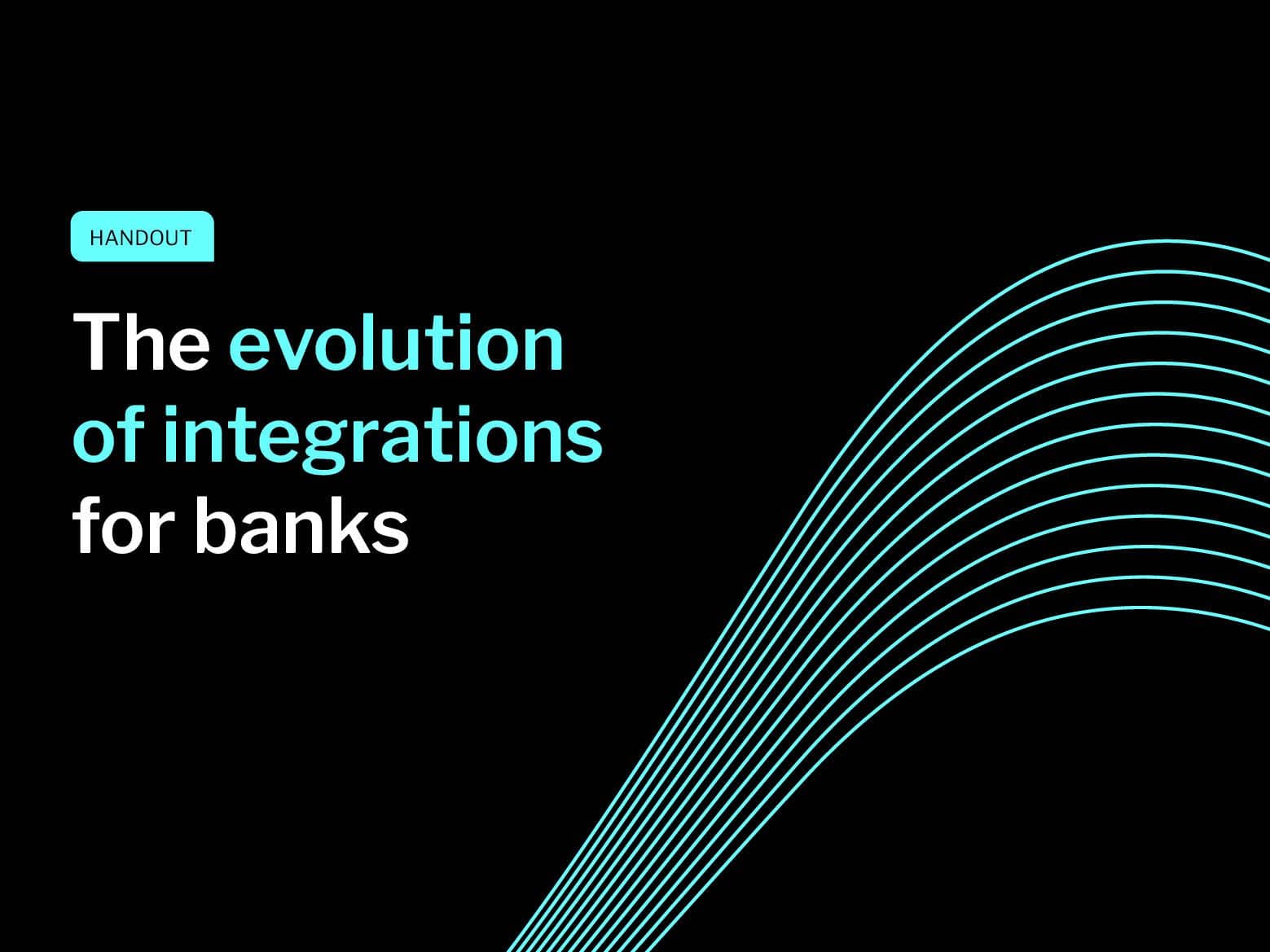 HANDOUT

The evolution of integrations for banks